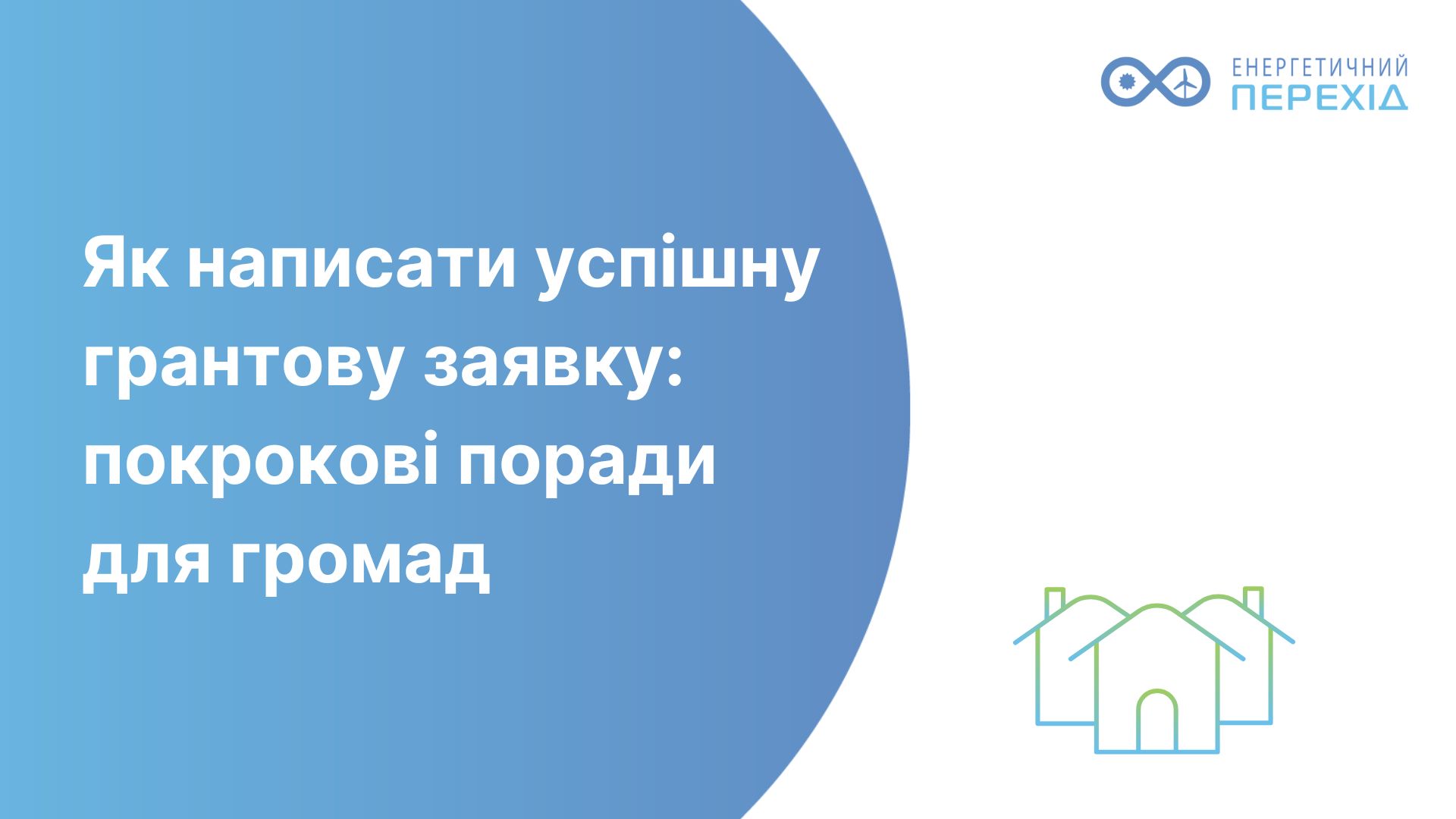 ЕНЕРГЕТИЧНИЙ
ПЕРЕХІД

Як написати успішну грантову заявку: покрокові поради для громад